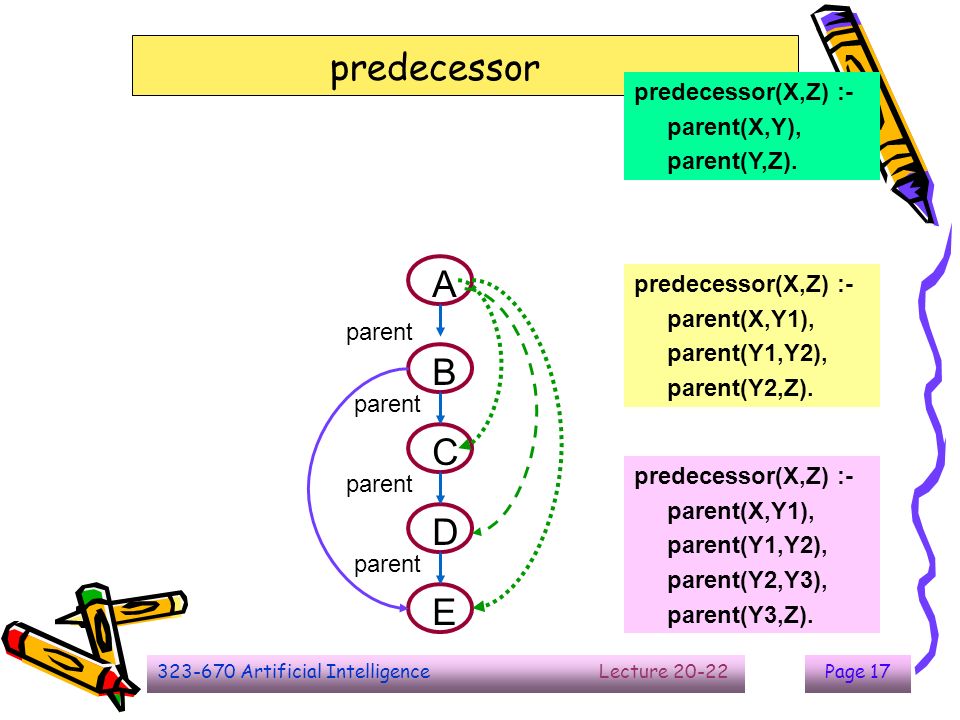 predecessor

predecessor(X,Z) :-
parent(X,Y),
parent(Y,Z).

A
parent
B
parent
C
parent
D
parent
E

predecessor(X,Z) :-
parent(X,Y1),
parent(Y1,Y2),
parent(Y2,Z).

predecessor(X,Z) :-
parent(X,Y1),
parent(Y1,Y2),
parent(Y2,Y3),
parent(Y3,Z).

323-670 Artificial Intelligence Lecture 20-22 Page 17